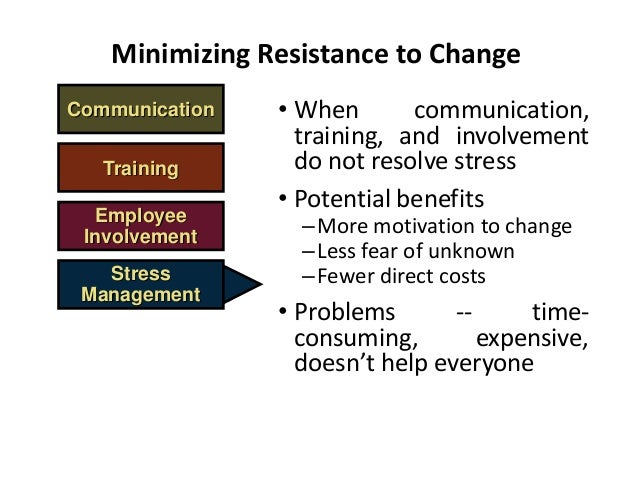 Minimizing Resistance to Change

Communication

Training

Employee Involvement

Stress Management

• When communication, training, and involvement do not resolve stress

• Potential benefits
– More motivation to change
– Less fear of unknown
– Fewer direct costs

• Problems -- time-consuming, expensive, doesn't help everyone